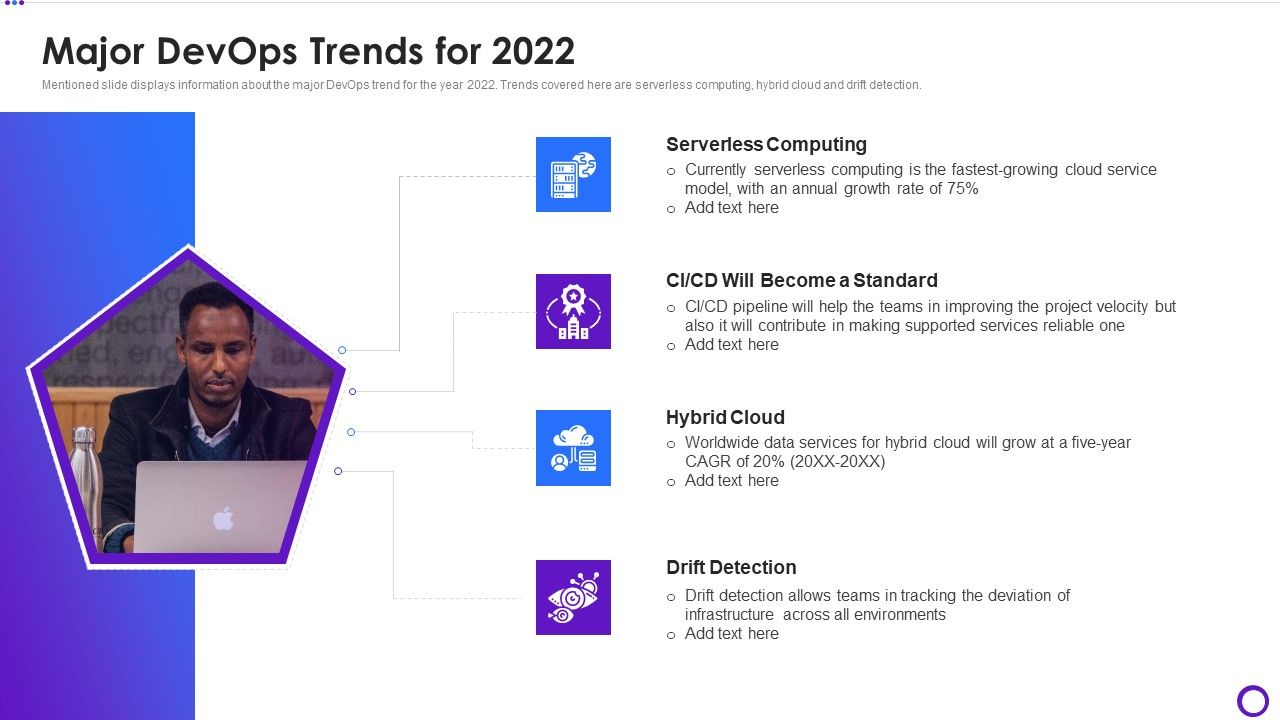 Major DevOps Trends for 2022

Mentioned slide displays information about the major DevOps trend for the year 2022. Trends covered here are serverless computing, hybrid cloud and drift detection.

Serverless Computing
○ Currently serverless computing is the fastest-growing cloud service model, with an annual growth rate of 75%
○ Add text here

CI/CD Will Become a Standard
○ CI/CD pipeline will help the teams in improving the project velocity but also it will contribute in making supported services reliable one
○ Add text here

Hybrid Cloud
○ Worldwide data services for hybrid cloud will grow at a five-year CAGR of 20% (20XX-20XX)
○ Add text here

Drift Detection
○ Drift detection allows teams in tracking the deviation of infrastructure across all environments
○ Add text here